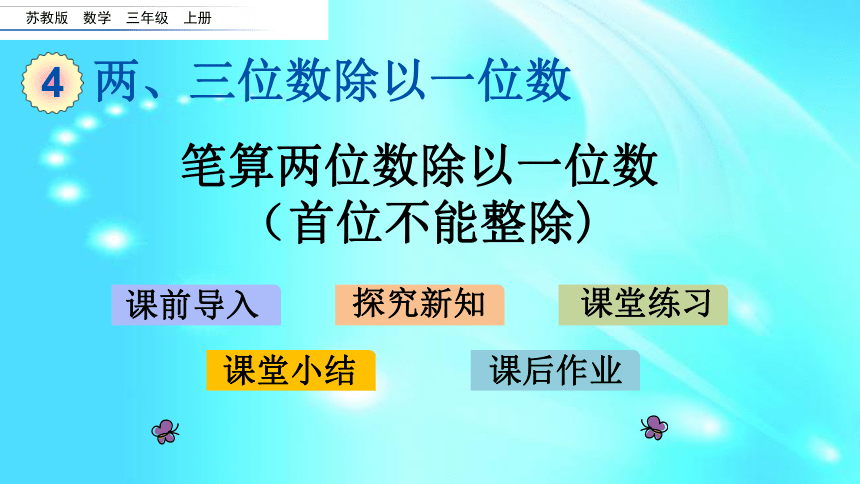 苏教版 数学 三年级 上册

4 两、三位数除以一位数

笔算两位数除以一位数
（首位不能整除）

课前导入 探究新知 课堂练习

课堂小结 课后作业